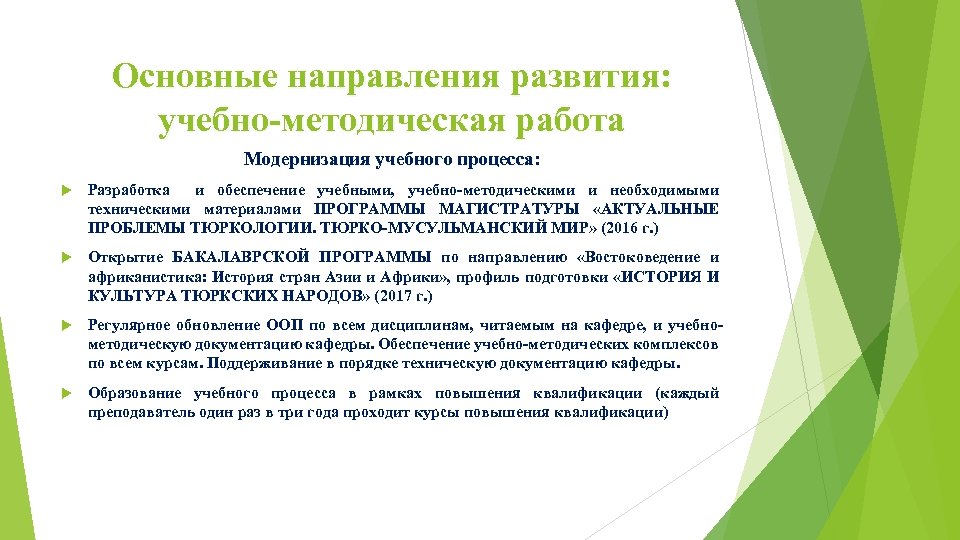 Основные направления развития: учебно-методическая работа

Модернизация учебного процесса:

Разработка и обеспечение учебными, учебно-методическими и необходимыми техническими материалами ПРОГРАММЫ МАГИСТРАТУРЫ «АКТУАЛЬНЫЕ ПРОБЛЕМЫ ТЮРКОЛОГИИ. ТЮРКО-МУСУЛЬМАНСКИЙ МИР» (2016 г.)

Открытие БАКАЛАВРСКОЙ ПРОГРАММЫ по направлению «Востоковедение и африканистика: История стран Азии и Африки», профиль подготовки «ИСТОРИЯ И КУЛЬТУРА ТЮРКСКИХ НАРОДОВ» (2017 г.)

Регулярное обновление ООП по всем дисциплинам, читаемым на кафедре, и учебно-методическую документацию кафедры. Обеспечение учебно-методических комплексов по всем курсам. Поддерживание в порядке техническую документацию кафедры.

Образование учебного процесса в рамках повышения квалификации (каждый преподаватель один раз в три года проходит курсы повышения квалификации)